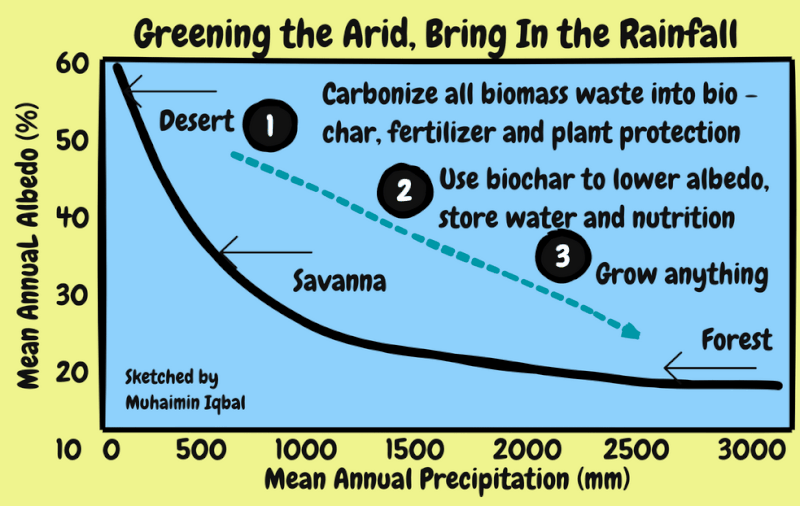 Greening the Arid, Bring In the Rainfall

Mean AnnuaL Albedo (%)

60
50
40
30
20
10

Desert

1

Carbonize all biomass waste into bio - char, fertilizer and plant protection

2

Use biochar to lower albedo, store water and nutrition

3

Grow anything

Savanna

Forest

Sketched by Muhaimin Iqbal

0 500 1000 1500 2000 2500 3000

Mean Annual Precipitation (mm)